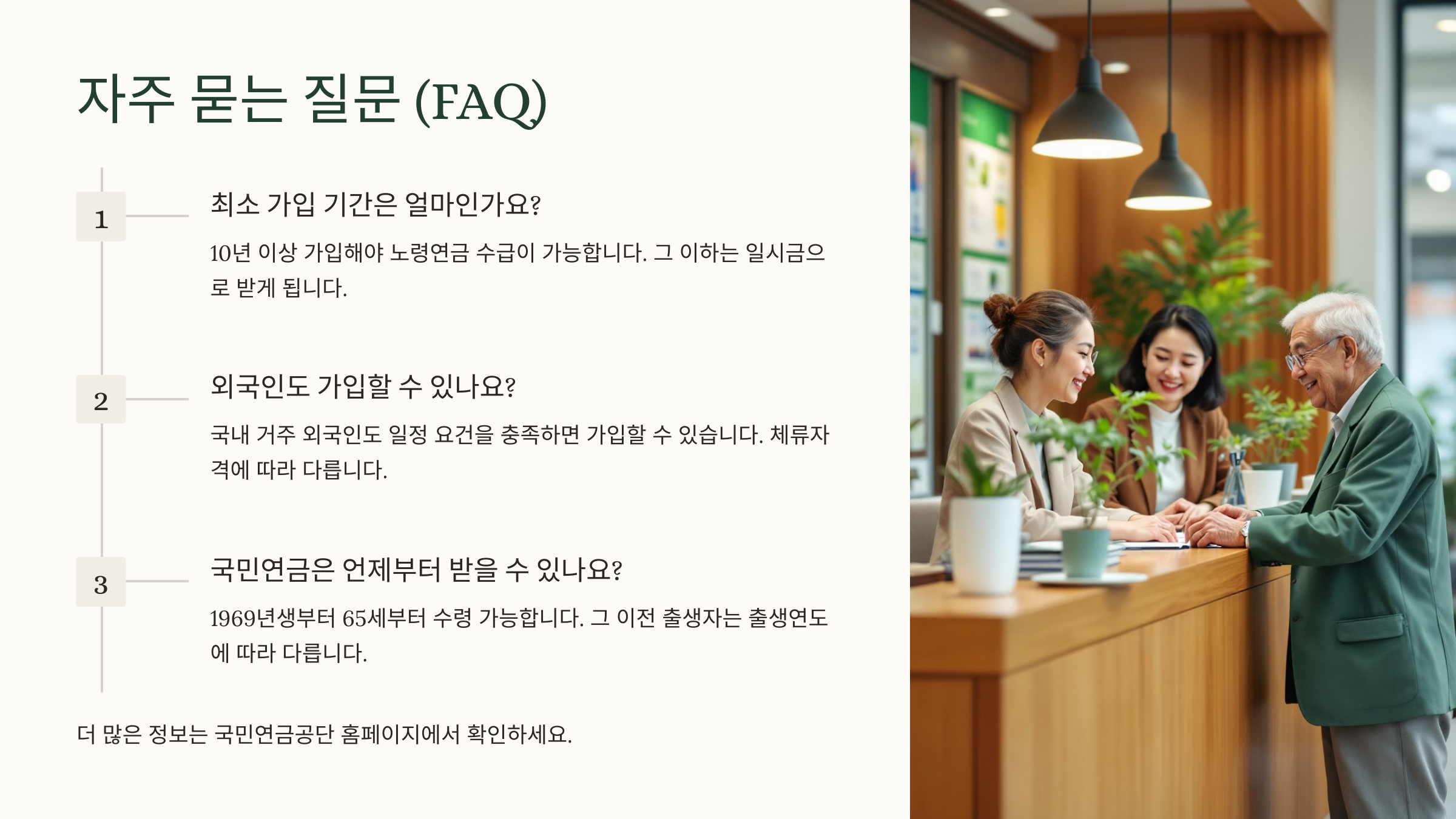 자주 묻는 질문 (FAQ)

1

최소 가입 기간은 얼마인가요?

10년 이상 가입해야 노령연금 수급이 가능합니다. 그 이하는 일시금으로 받게 됩니다.

2

외국인도 가입할 수 있나요?

국내 거주 외국인도 일정 요건을 충족하면 가입할 수 있습니다. 체류자격에 따라 다릅니다.

3

국민연금은 언제부터 받을 수 있나요?

1969년생부터 65세부터 수령 가능합니다. 그 이전 출생자는 출생연도에 따라 다릅니다.

더 많은 정보는 국민연금공단 홈페이지에서 확인하세요.